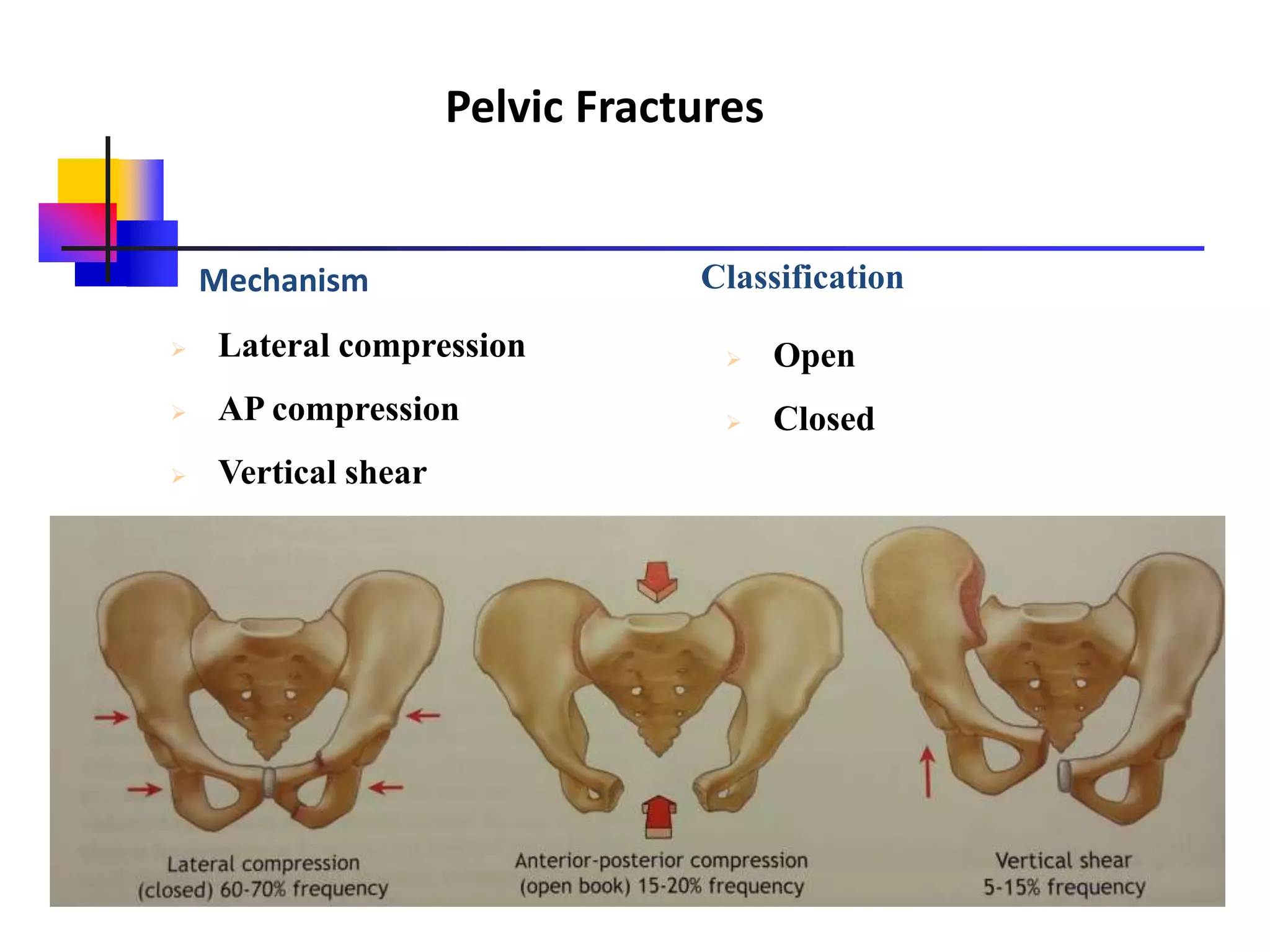 Pelvic Fractures

Mechanism

➢ Lateral compression

➢ AP compression

➢ Vertical shear

Classification

➢ Open

➢ Closed

Lateral compression (closed) 60-70% frequency

Anterior-posterior compression (open book) 15-20% frequency

Vertical shear 5-15% frequency